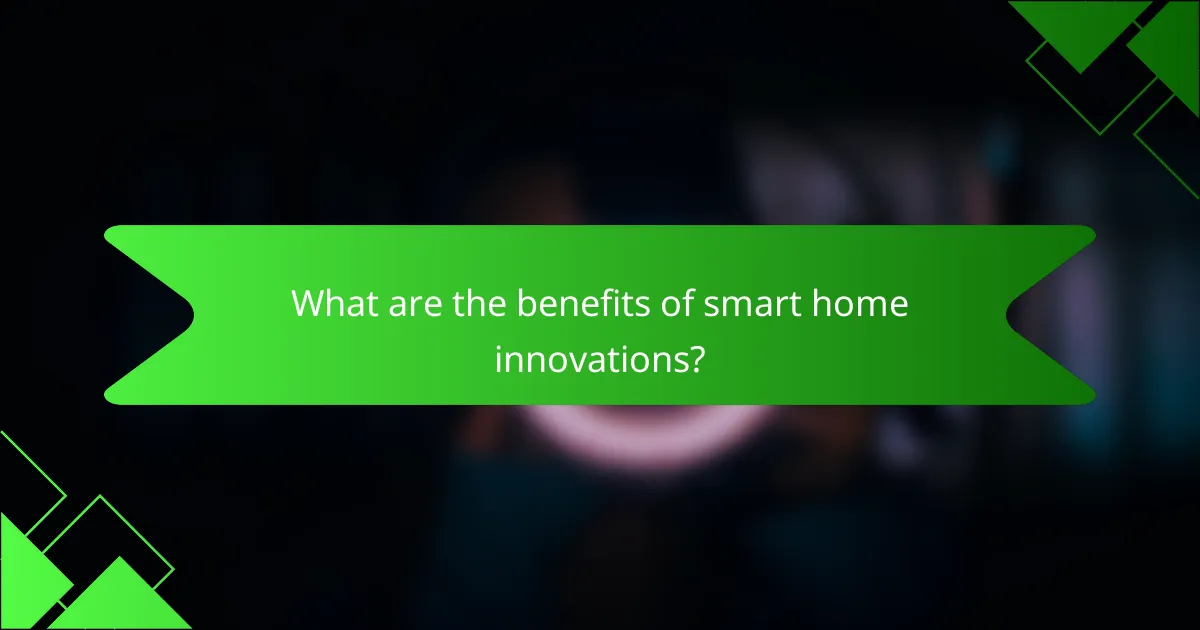 What are the benefits of smart home innovations?